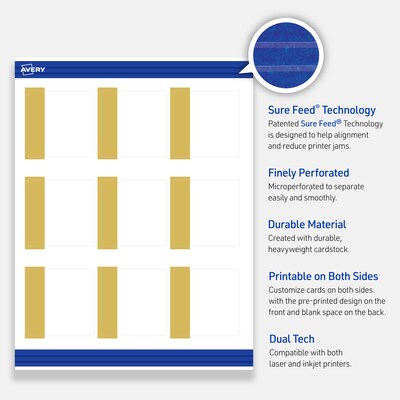 AVERY

Sure Feed® Technology
Patented Sure Feed® Technology is designed to help alignment and reduce printer jams.

Finely Perforated
Microperforated to separate easily and smoothly.

Durable Material
Created with durable, heavyweight cardstock.

Printable on Both Sides
Customize cards on both sides with the pre-printed design on the front and blank space on the back.

Dual Tech
Compatible with both laser and inkjet printers.